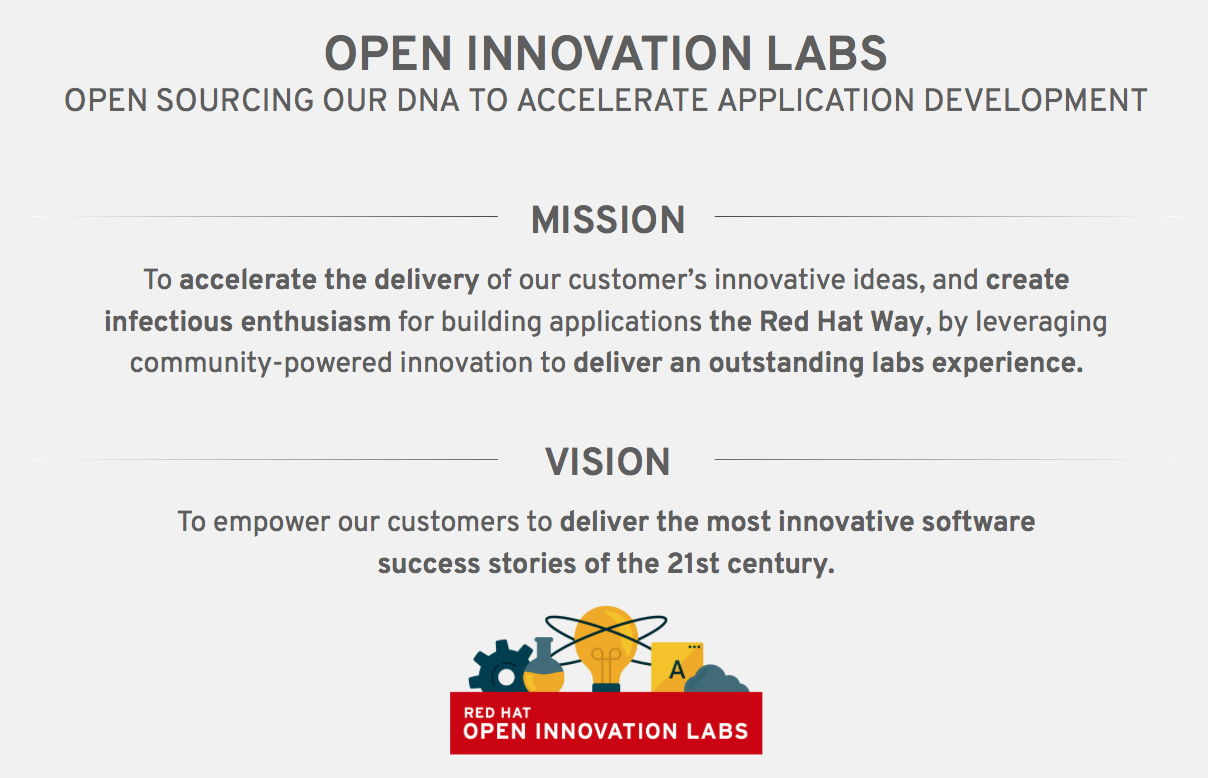 OPEN INNOVATION LABS
OPEN SOURCING OUR DNA TO ACCELERATE APPLICATION DEVELOPMENT

MISSION

To accelerate the delivery of our customer's innovative ideas, and create infectious enthusiasm for building applications the Red Hat Way, by leveraging community-powered innovation to deliver an outstanding labs experience.

VISION

To empower our customers to deliver the most innovative software success stories of the 21st century.

A

RED HAT
OPEN INNOVATION LABS